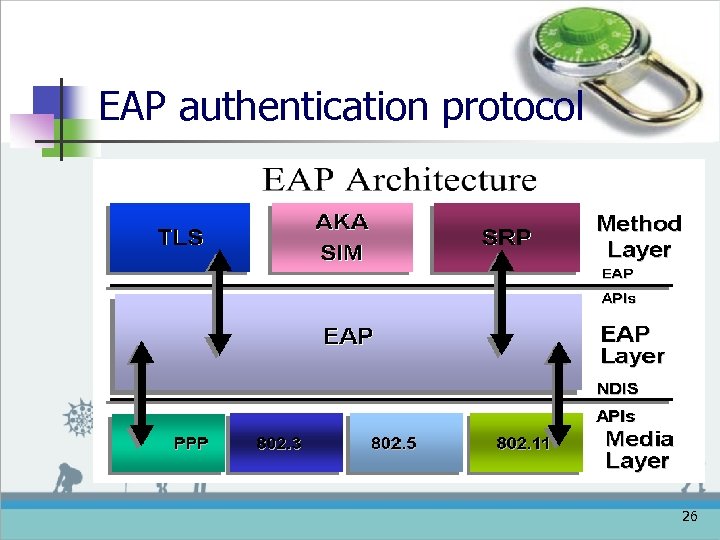 EAP authentication protocol

EAP Architecture

TLS

AKA
SIM

SRP

Method Layer

EAP APIs

EAP

EAP Layer

NDIS APIs

PPP

802.3

802.5

802.11

Media Layer

26